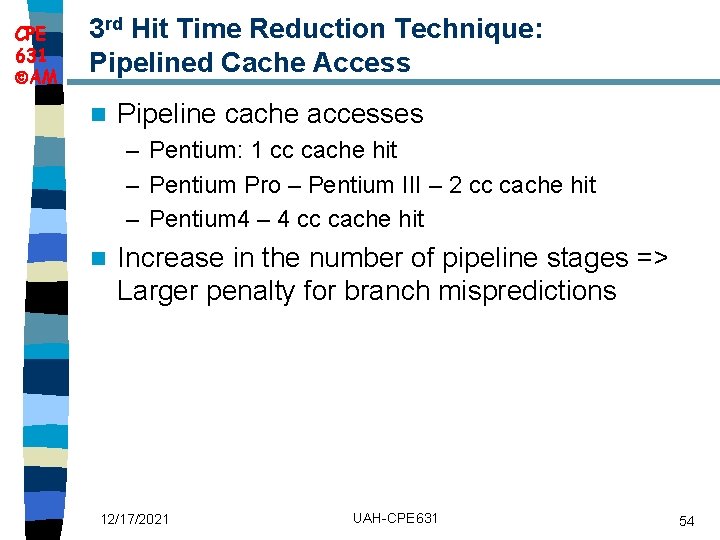 CPE 631 ©AM

3rd Hit Time Reduction Technique: Pipelined Cache Access

Pipeline cache accesses
– Pentium: 1 cc cache hit
– Pentium Pro – Pentium III – 2 cc cache hit
– Pentium4 – 4 cc cache hit

Increase in the number of pipeline stages => Larger penalty for branch mispredictions

12/17/2021

UAH-CPE631

54